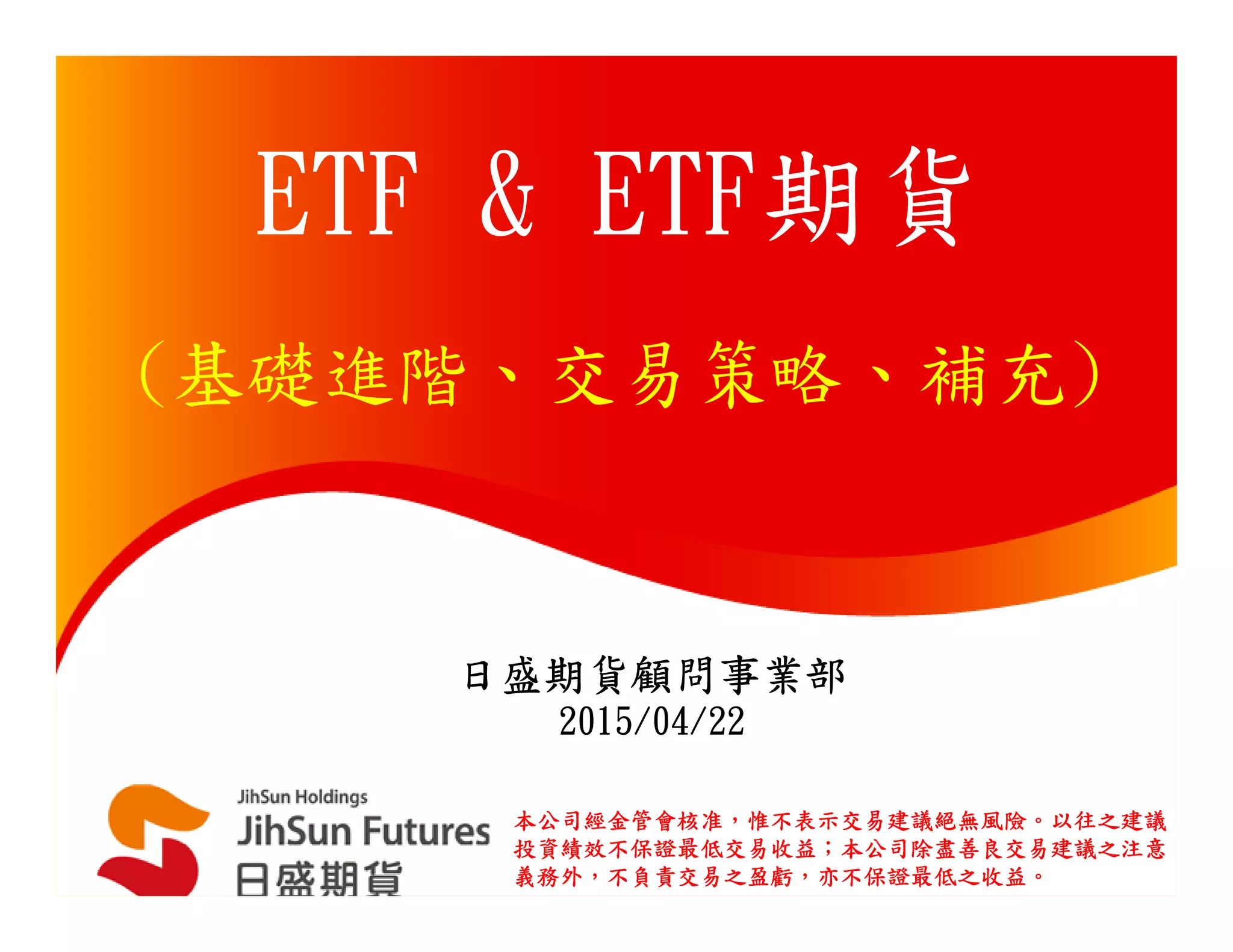 ETF & ETF期貨

（基礎進階、交易策略、補充）

日盛期貨顧問事業部
2015/04/22

JihSun Holdings
JihSun Futures
日盛期貨

本公司經金管會核准，惟不表示交易建議絕無風險。以往之建議投資績效不保證最低交易收益；本公司除盡善良交易建議之注意義務外，不負責交易之盈虧，亦不保證最低之收益。